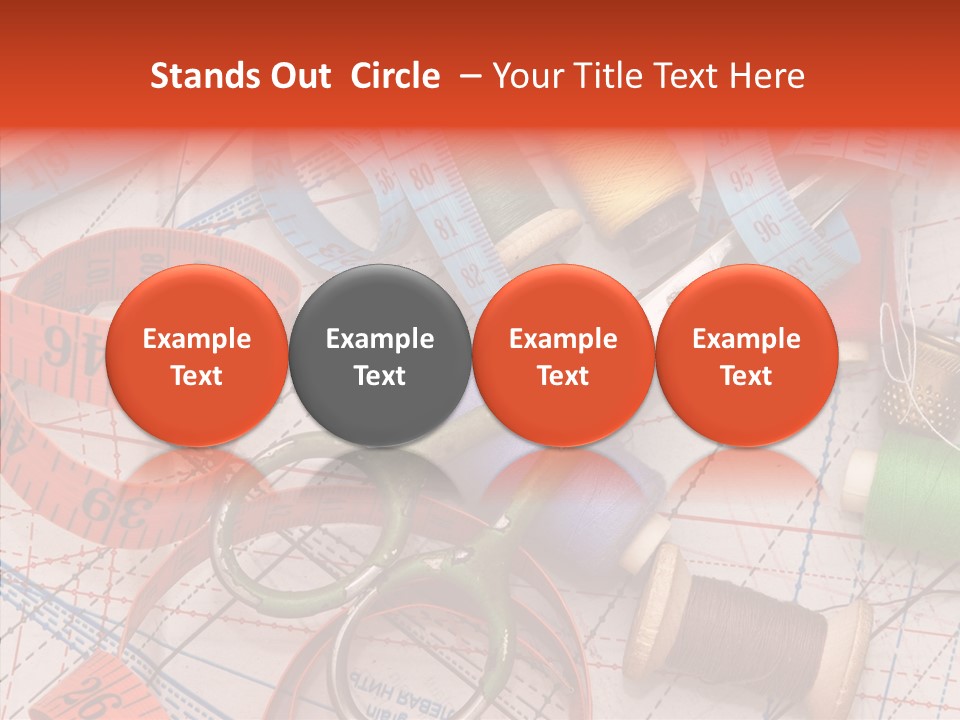 Stands Out Circle – Your Title Text Here

Example Text

Example Text

Example Text

Example Text